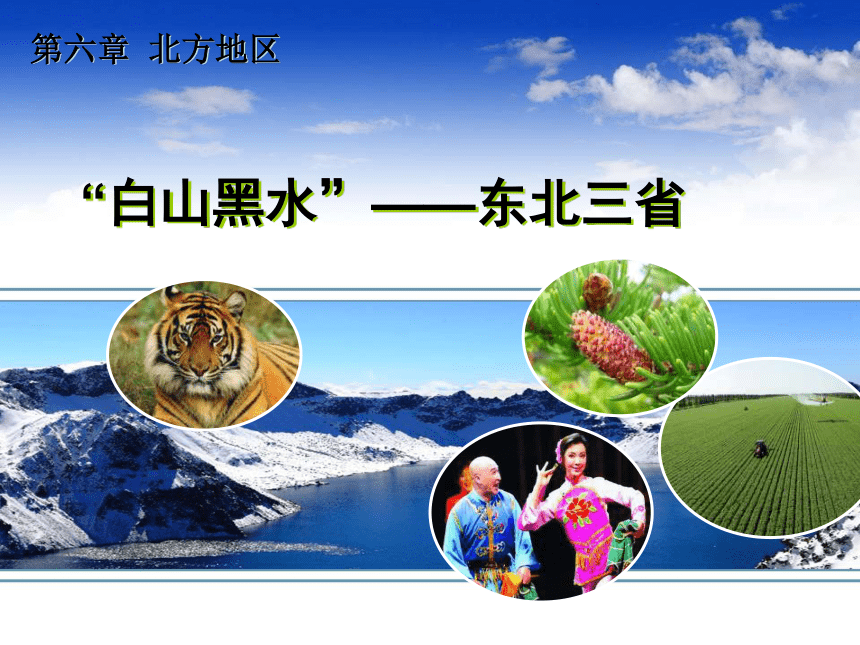 第六章 北方地区

“白山黑水”——东北三省